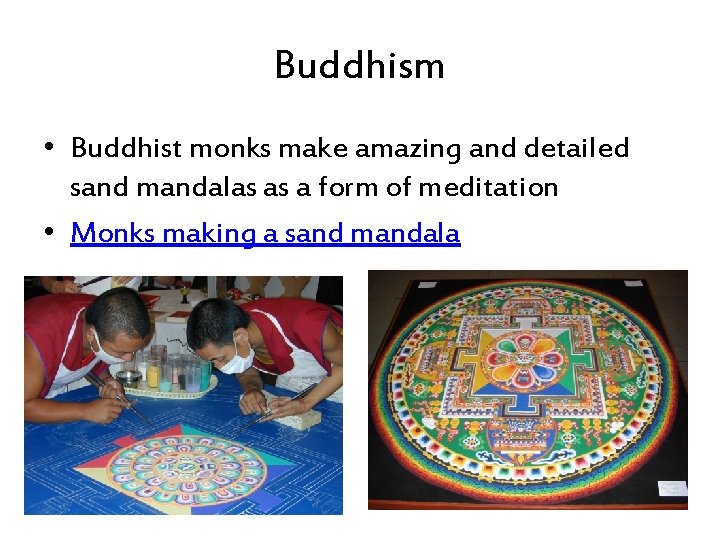 Buddhism

• Buddhist monks make amazing and detailed sand mandalas as a form of meditation

• Monks making a sand mandala